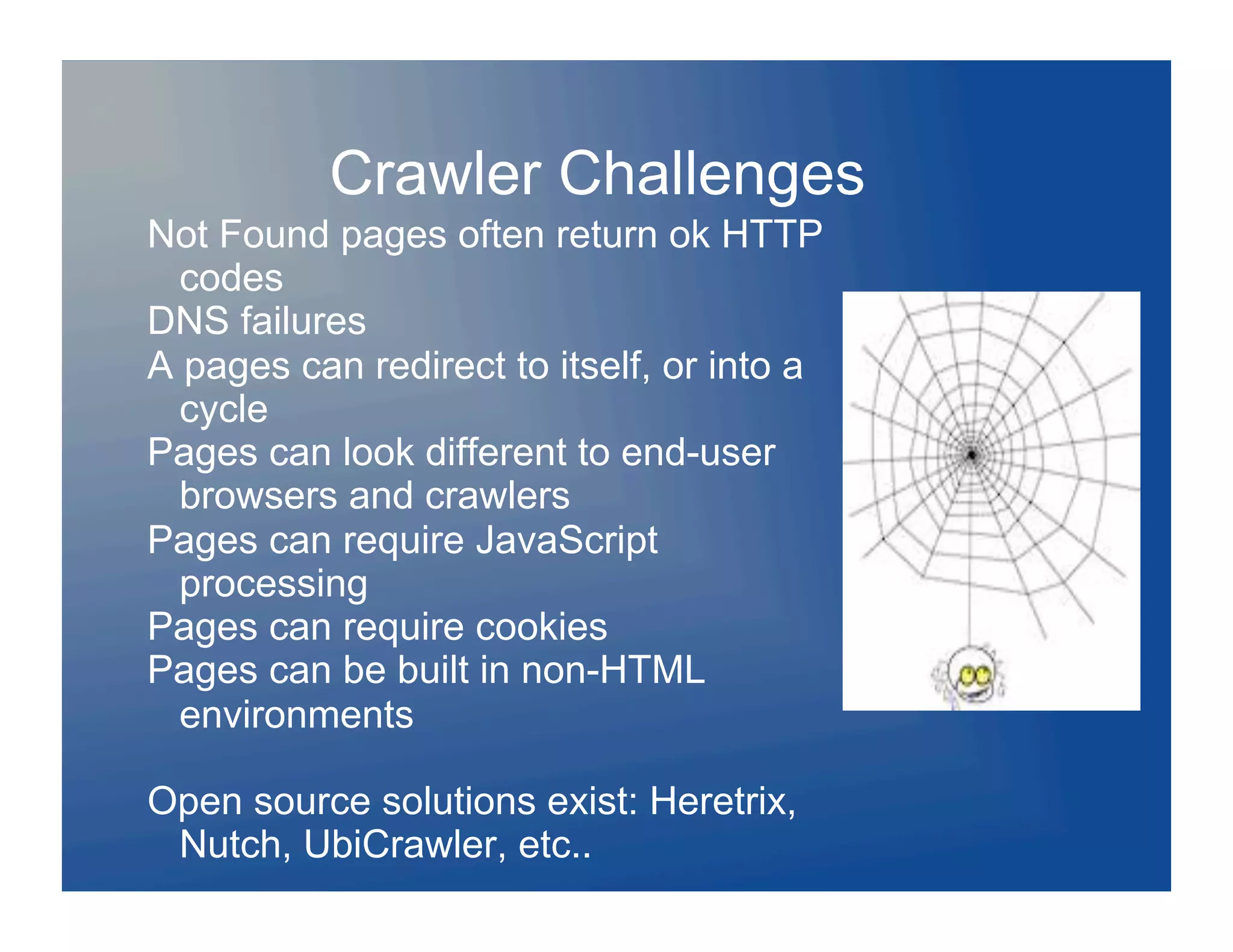 Crawler Challenges

Not Found pages often return ok HTTP codes

DNS failures

A pages can redirect to itself, or into a cycle

Pages can look different to end-user browsers and crawlers

Pages can require JavaScript processing

Pages can require cookies

Pages can be built in non-HTML environments

Open source solutions exist: Heretrix, Nutch, UbiCrawler, etc..